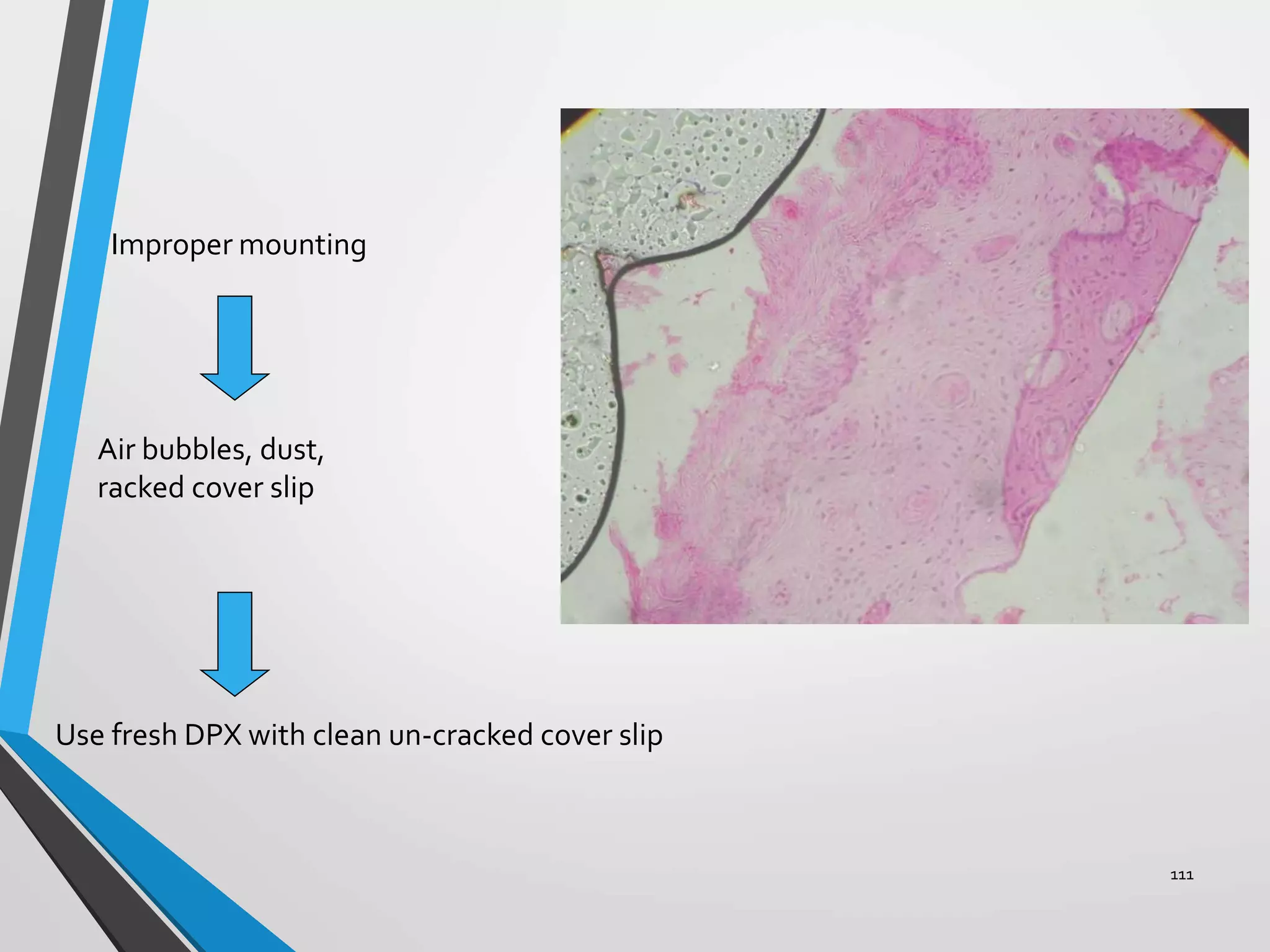 Improper mounting

Air bubbles, dust, racked cover slip

Use fresh DPX with clean un-cracked cover slip

111